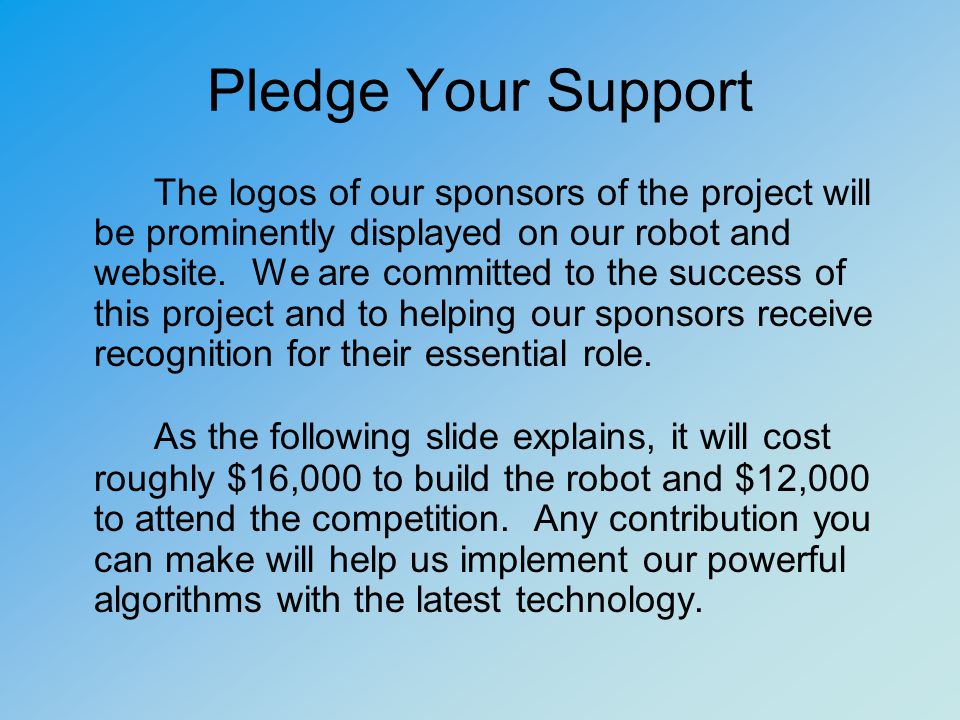 Pledge Your Support

The logos of our sponsors of the project will be prominently displayed on our robot and website. We are committed to the success of this project and to helping our sponsors receive recognition for their essential role.

As the following slide explains, it will cost roughly \$16,000 to build the robot and \$12,000 to attend the competition. Any contribution you can make will help us implement our powerful algorithms with the latest technology.